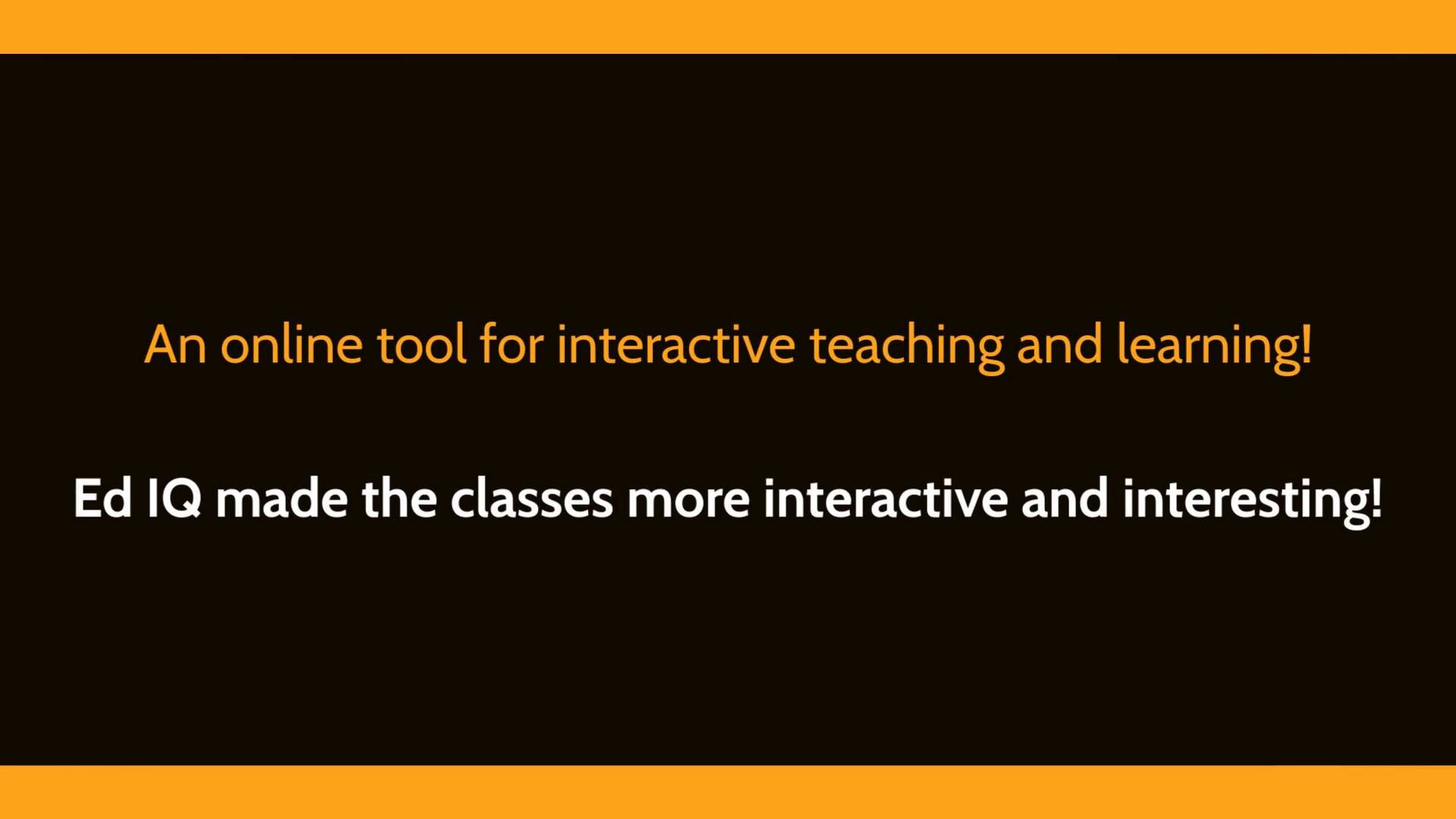 An online tool for interactive teaching and learning!

Ed IQ made the classes more interactive and interesting!